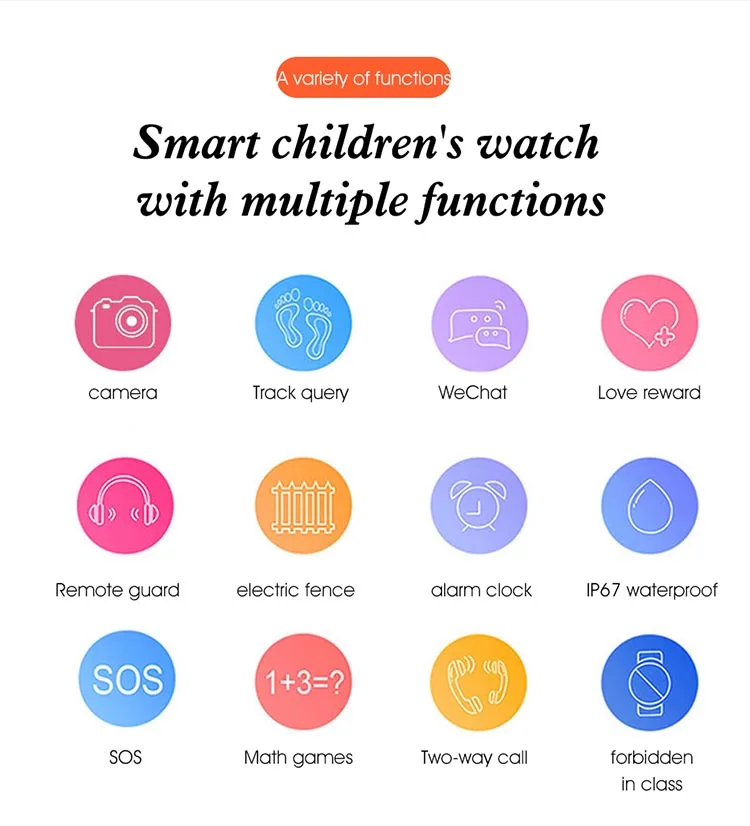 A variety of functions

Smart children's watch with multiple functions

camera

Track query

WeChat

Love reward

Remote guard

electric fence

alarm clock

IP67 waterproof

SOS

SOS

1+3=?

Math games

Two-way call

forbidden in class